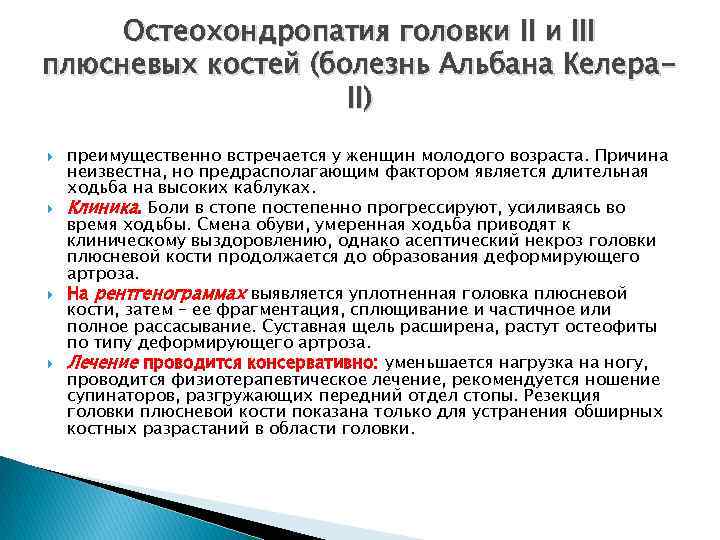 Остеохондропатия головки II и III плюсневых костей (болезнь Альбана Келера–II)

преимущественно встречается у женщин молодого возраста. Причина неизвестна, но предрасполагающим фактором является длительная ходьба на высоких каблуках.

Клиника. Боли в стопе постепенно прогрессируют, усиливаясь во время ходьбы. Смена обуви, умеренная ходьба приводят к клиническому выздоровлению, однако асептический некроз головки плюсневой кости продолжается до образования деформирующего артроза.

На рентгенограммах выявляется уплотненная головка плюсневой кости, затем – ее фрагментация, сплющивание и частичное или полное рассасывание. Суставная щель расширена, растут остеофиты по типу деформирующего артроза.

Лечение проводится консервативно: уменьшается нагрузка на ногу, проводится физиотерапевтическое лечение, рекомендуется ношение супинаторов, разгружающих передний отдел стопы. Резекция головки плюсневой кости показана только для устранения обширных костных разрастаний в области головки.